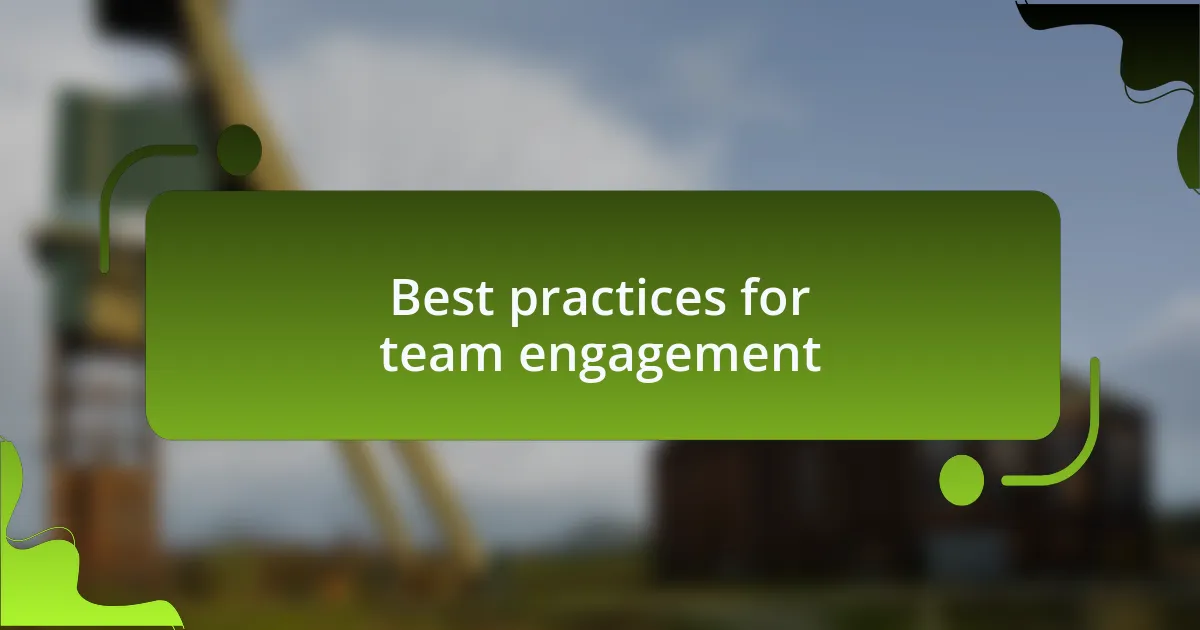 Best practices for team engagement